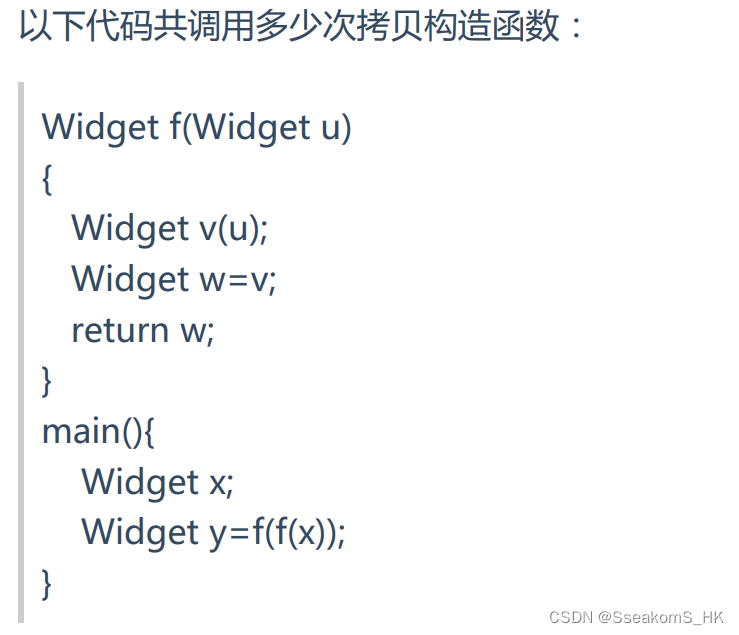 以下代码共调用多少次拷贝构造函数：

Widget f(Widget u)
{
  Widget v(u);
  Widget w=v;
  return w;
}
main(){
   Widget x;
   Widget y=f(f(x));
}

CSDN @SseakomS_HK